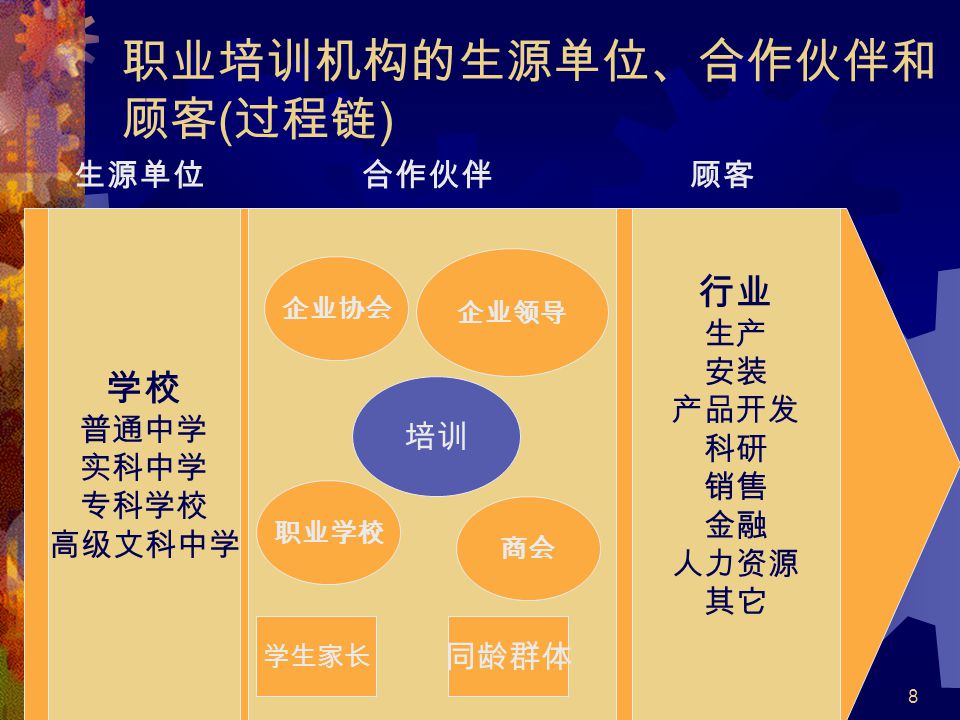 职业培训机构的生源单位、合作伙伴和顾客(过程链)

生源单位　　合作伙伴　　顾客

学校
普通中学
实科中学
专科学校
高级文科中学

企业协会
企业领导
培训
职业学校
商会
学生家长
同龄群体

行业
生产
安装
产品开发
科研
销售
金融
人力资源
其它

8